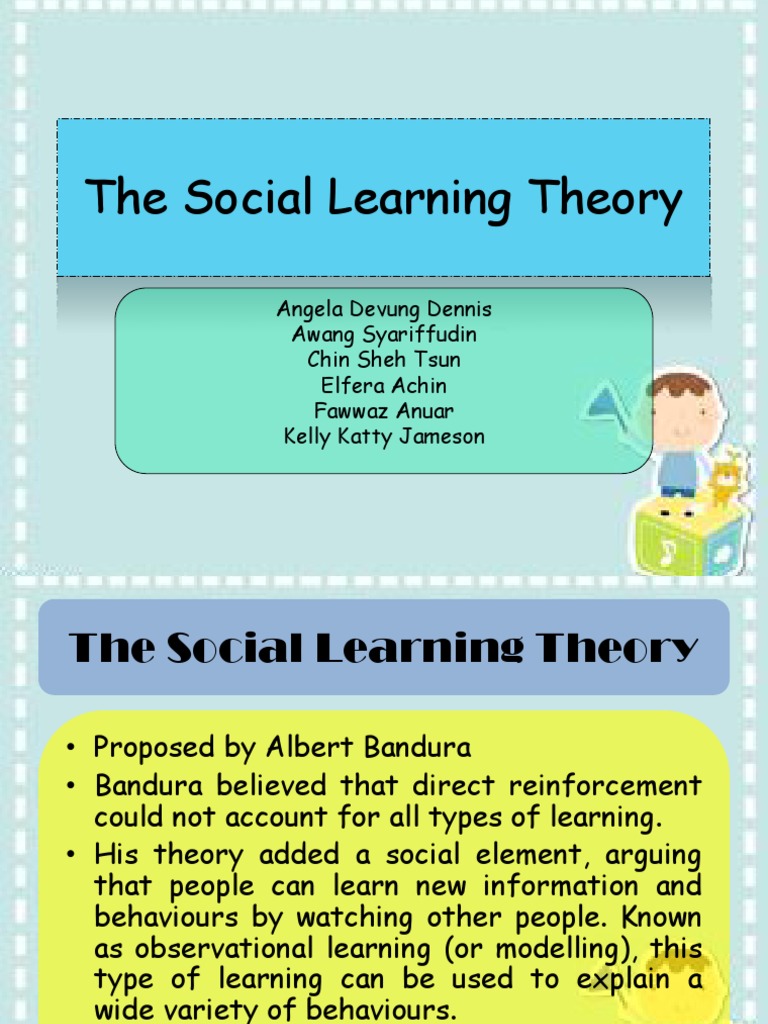 The Social Learning Theory

Angela Devung Dennis
Awang Syariffudin
Chin Sheh Tsun
Elfera Achin
Fawwaz Anuar
Kelly Katty Jameson

The Social Learning Theory

• Proposed by Albert Bandura
• Bandura believed that direct reinforcement could not account for all types of learning.
• His theory added a social element, arguing that people can learn new information and behaviours by watching other people. Known as observational learning (or modelling), this type of learning can be used to explain a wide variety of behaviours.